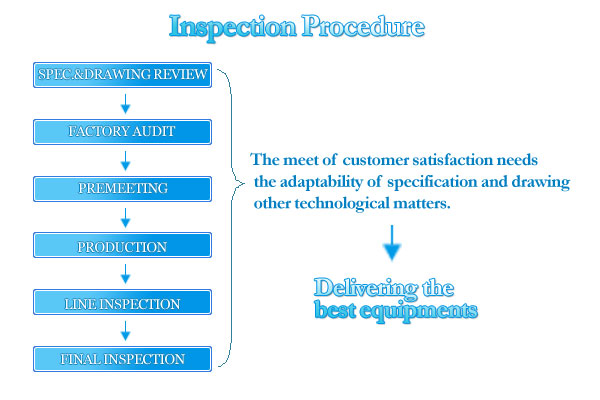 Inspection Procedure

SPEC.&DRAWING REVIEW

FACTORY AUDIT

PREMEETING

PRODUCTION

LINE INSPECTION

FINAL INSPECTION

The meet of customer satisfaction needs the adaptability of specification and drawing other technological matters.

Delivering the best equipments